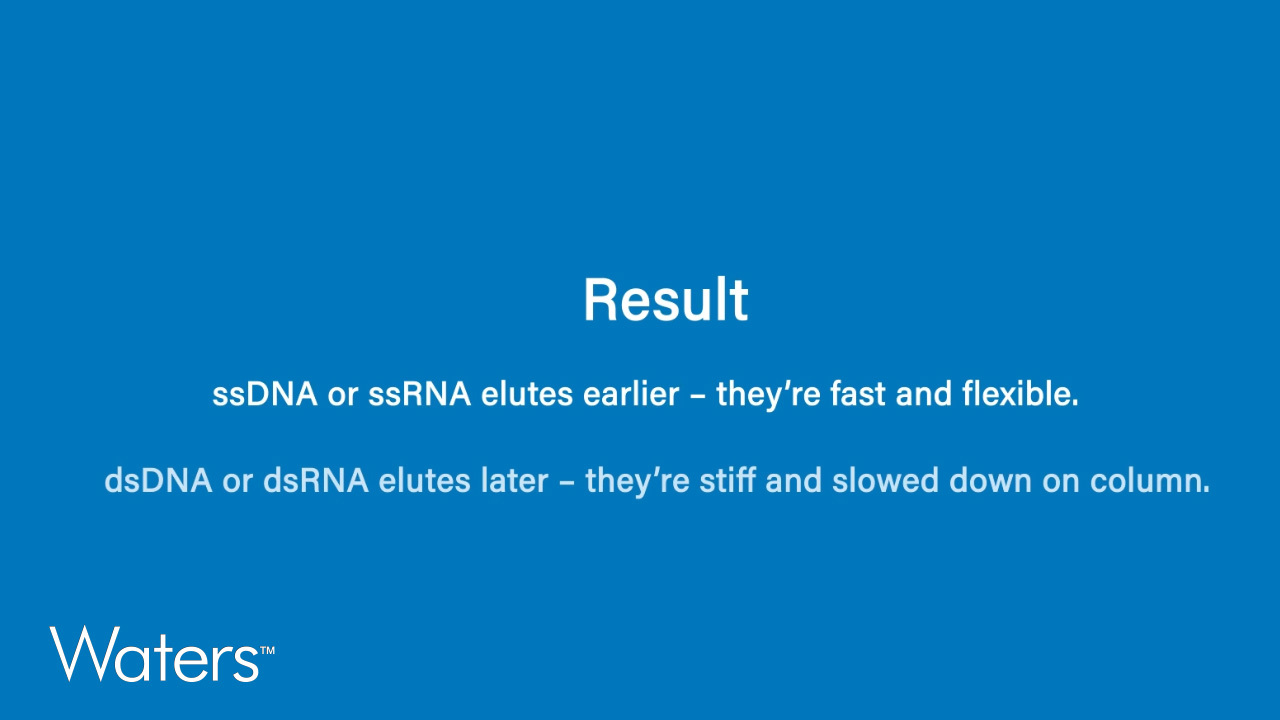 Result

ssDNA or ssRNA elutes earlier – they're fast and flexible.

dsDNA or dsRNA elutes later – they're stiff and slowed down on column.

Waters™